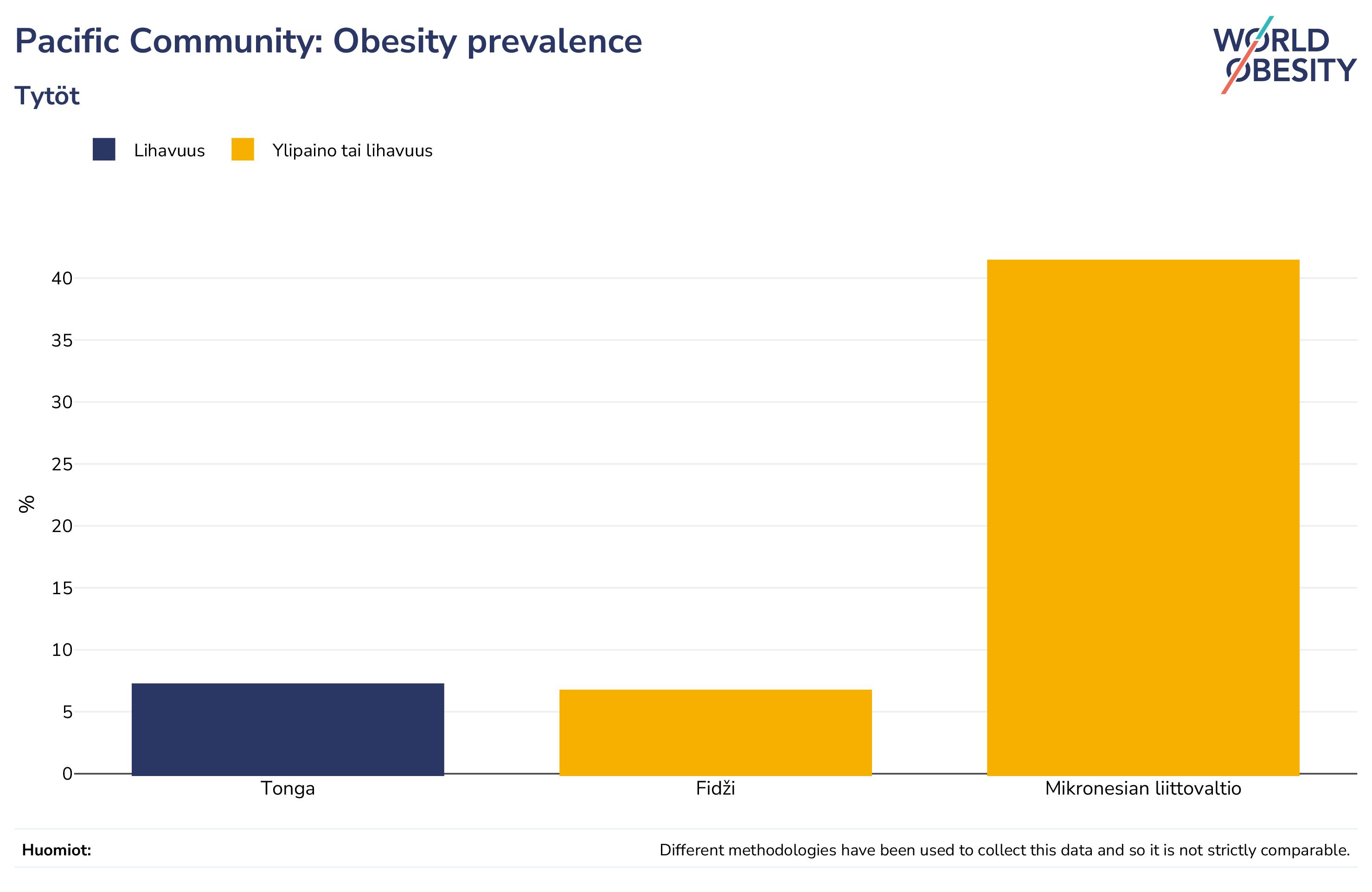 Pacific Community: Obesity prevalence

Tytöt

WORLD OBESITY

Lihavuus
Ylipaino tai lihavuus

%

40
35
30
25
20
15
10
5
0

Tonga
Fidži
Mikronesian liittovaltio

Huomiot:
Different methodologies have been used to collect this data and so it is not strictly comparable.